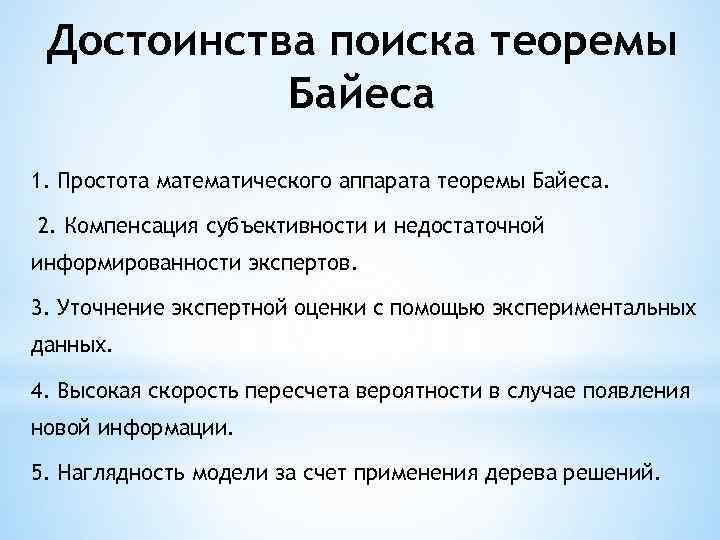 Достоинства поиска теоремы Байеса

1. Простота математического аппарата теоремы Байеса.

2. Компенсация субъективности и недостаточной информированности экспертов.

3. Уточнение экспертной оценки с помощью экспериментальных данных.

4. Высокая скорость пересчета вероятности в случае появления новой информации.

5. Наглядность модели за счет применения дерева решений.